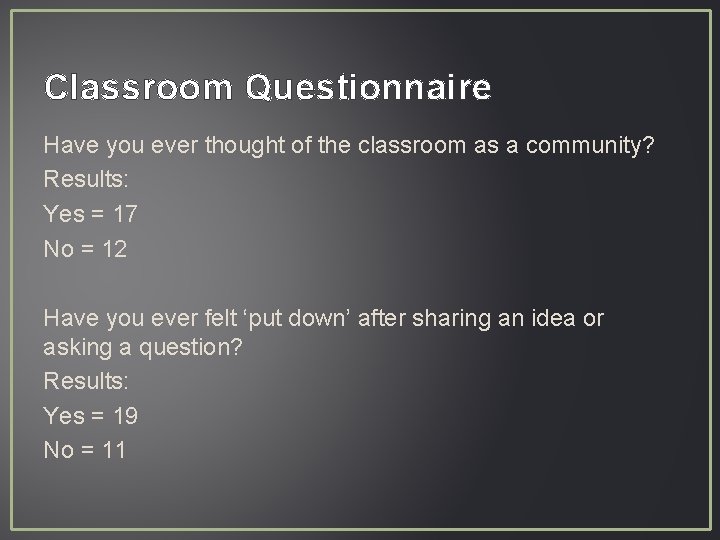 Classroom Questionnaire

Have you ever thought of the classroom as a community?
Results:
Yes = 17
No = 12

Have you ever felt ‘put down’ after sharing an idea or asking a question?
Results:
Yes = 19
No = 11